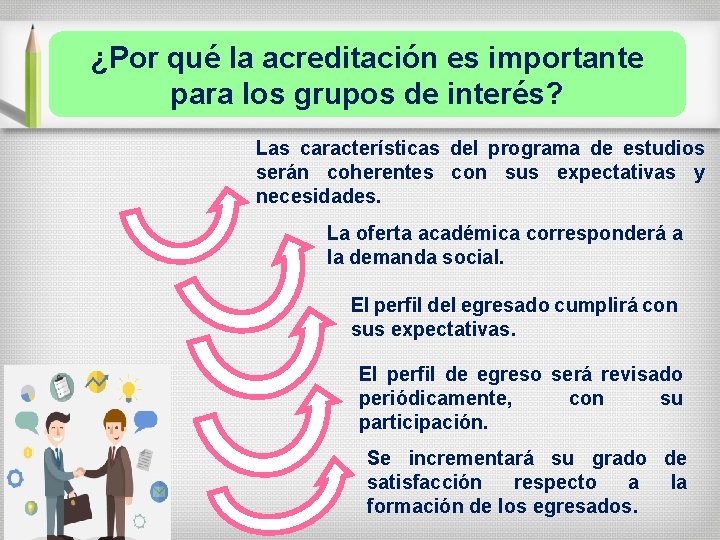 ¿Por qué la acreditación es importante para los grupos de interés?

Las características del programa de estudios serán coherentes con sus expectativas y necesidades.

La oferta académica corresponderá a la demanda social.

El perfil del egresado cumplirá con sus expectativas.

El perfil de egreso será revisado periódicamente, con su participación.

Se incrementará su grado de satisfacción respecto a la formación de los egresados.